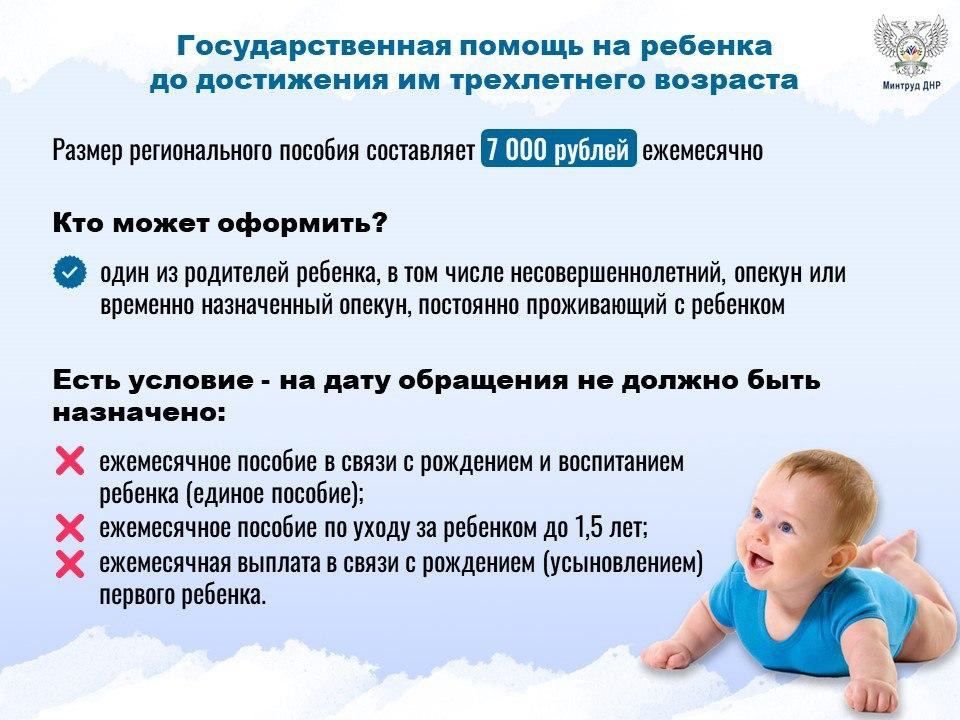 Государственная помощь на ребенка до достижения им трехлетнего возраста

Минтруд ДНР

Размер регионального пособия составляет 7 000 рублей ежемесячно

Кто может оформить?

один из родителей ребенка, в том числе несовершеннолетний, опекун или временно назначенный опекун, постоянно проживающий с ребенком

Есть условие - на дату обращения не должно быть назначено:

ежемесячное пособие в связи с рождением и воспитанием ребенка (единое пособие);

ежемесячное пособие по уходу за ребенком до 1,5 лет;

ежемесячная выплата в связи с рождением (усыновлением) первого ребенка.